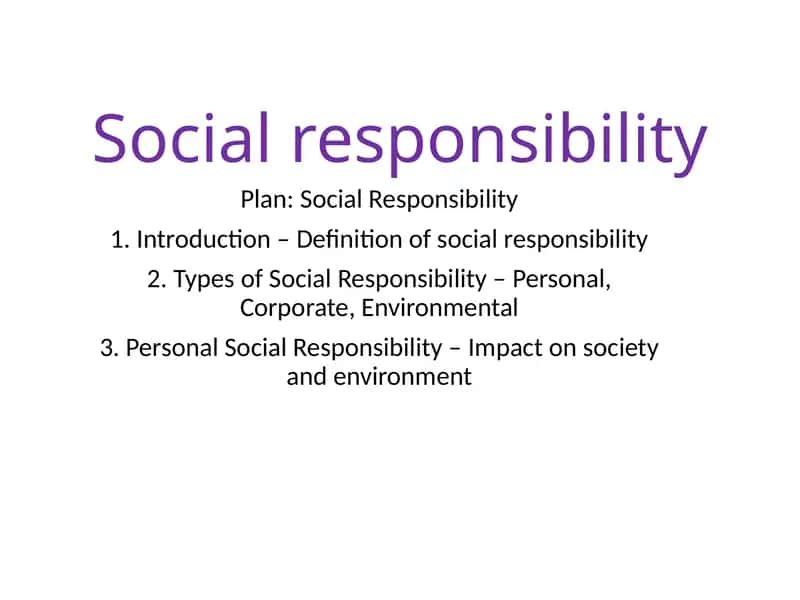 Social responsibility

Plan: Social Responsibility

1. Introduction – Definition of social responsibility

2. Types of Social Responsibility – Personal, Corporate, Environmental

3. Personal Social Responsibility – Impact on society and environment